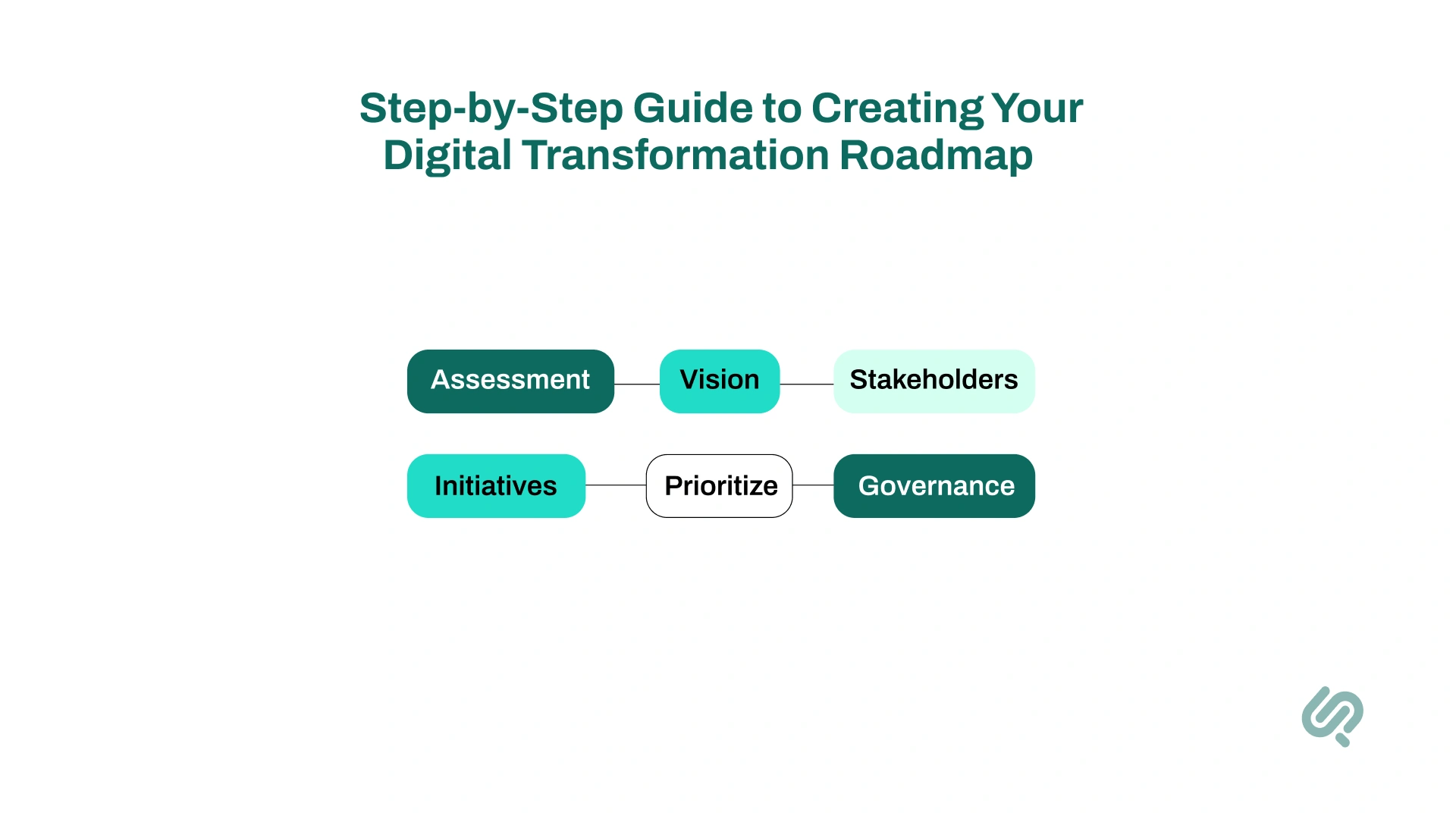 Step-by-Step Guide to Creating Your Digital Transformation Roadmap

Assessment

Vision

Stakeholders

Initiatives

Prioritize

Governance